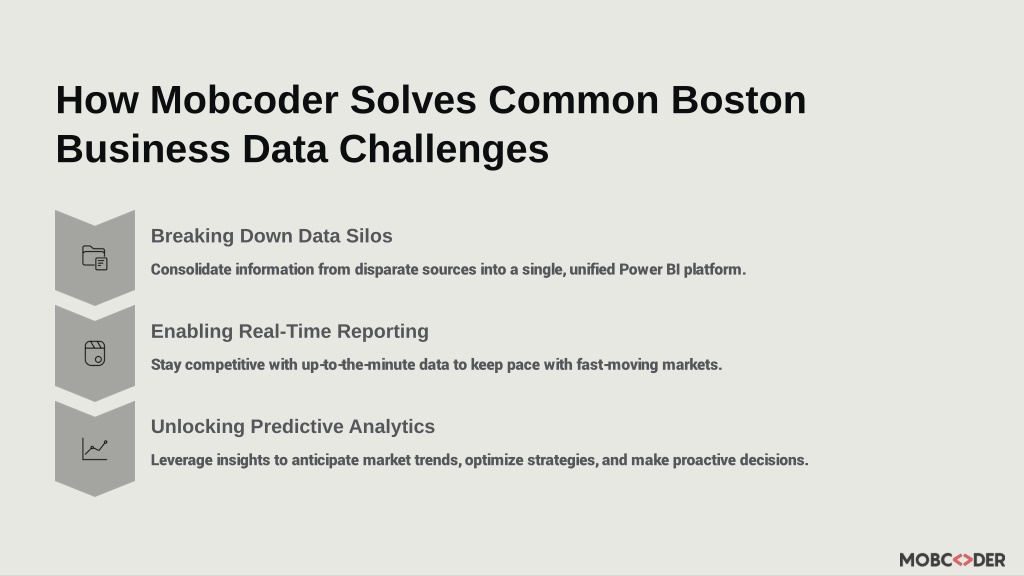 How Mobcoder Solves Common Boston Business Data Challenges

Breaking Down Data Silos

Consolidate information from disparate sources into a single, unified Power BI platform.

Enabling Real-Time Reporting

Stay competitive with up-to-the-minute data to keep pace with fast-moving markets.

Unlocking Predictive Analytics

Leverage insights to anticipate market trends, optimize strategies, and make proactive decisions.

MOBCODER